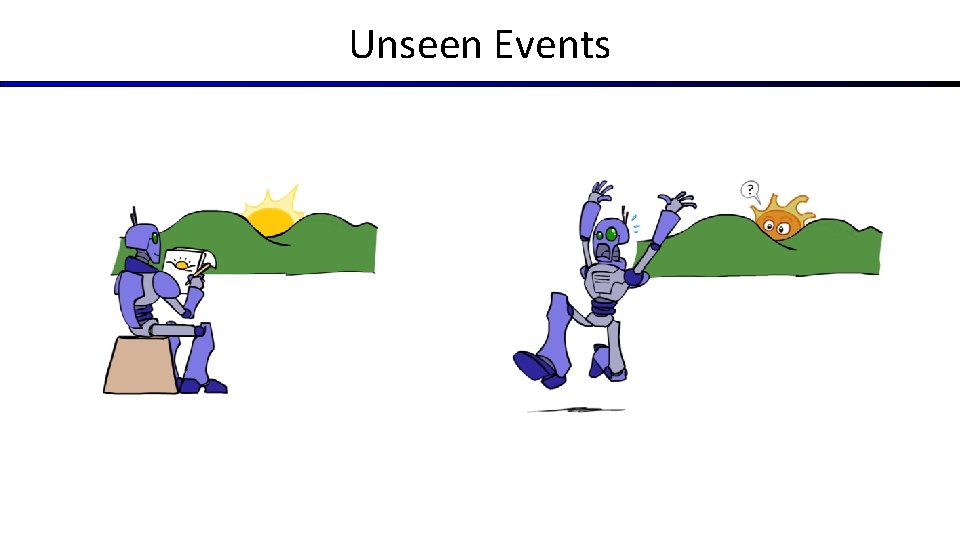 Unseen Events

?